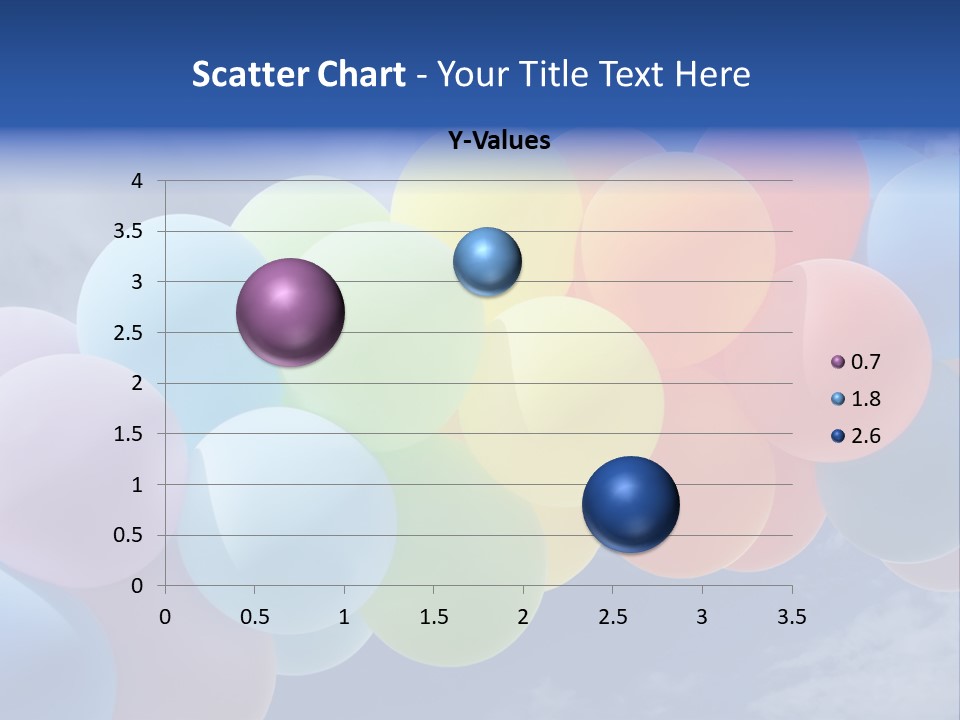 Scatter Chart - Your Title Text Here

Y-Values

4
3.5
3
2.5
2
1.5
1
0.5
0

0 0.5 1 1.5 2 2.5 3 3.5

0.7
1.8
2.6